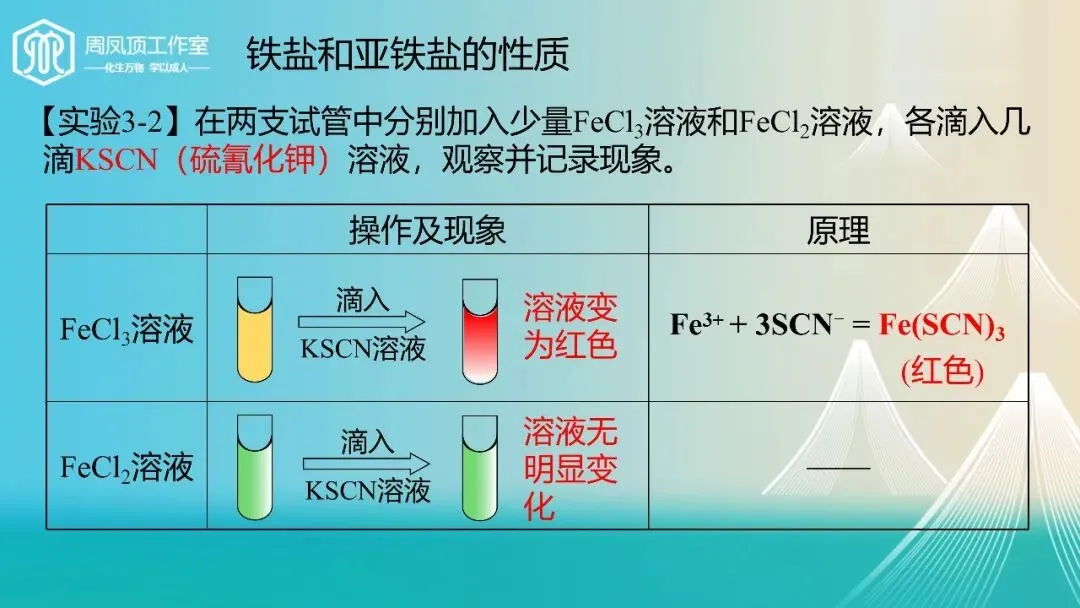 周凤顶工作室
——化生万物 学以成人——

铁盐和亚铁盐的性质

【实验3-2】在两支试管中分别加入少量$FeCl_3$溶液和$FeCl_2$溶液，各滴入几滴KSCN（硫氰化钾）溶液，观察并记录现象。

| | 操作及现象 | 原理 |
|---|---|---|
| $FeCl_3$溶液 | 滴入 KSCN溶液 溶液变为红色 | $Fe^{3+} + 3SCN^- = Fe(SCN)_3$ (红色) |
| $FeCl_2$溶液 | 滴入 KSCN溶液 溶液无明显变化 | —— |